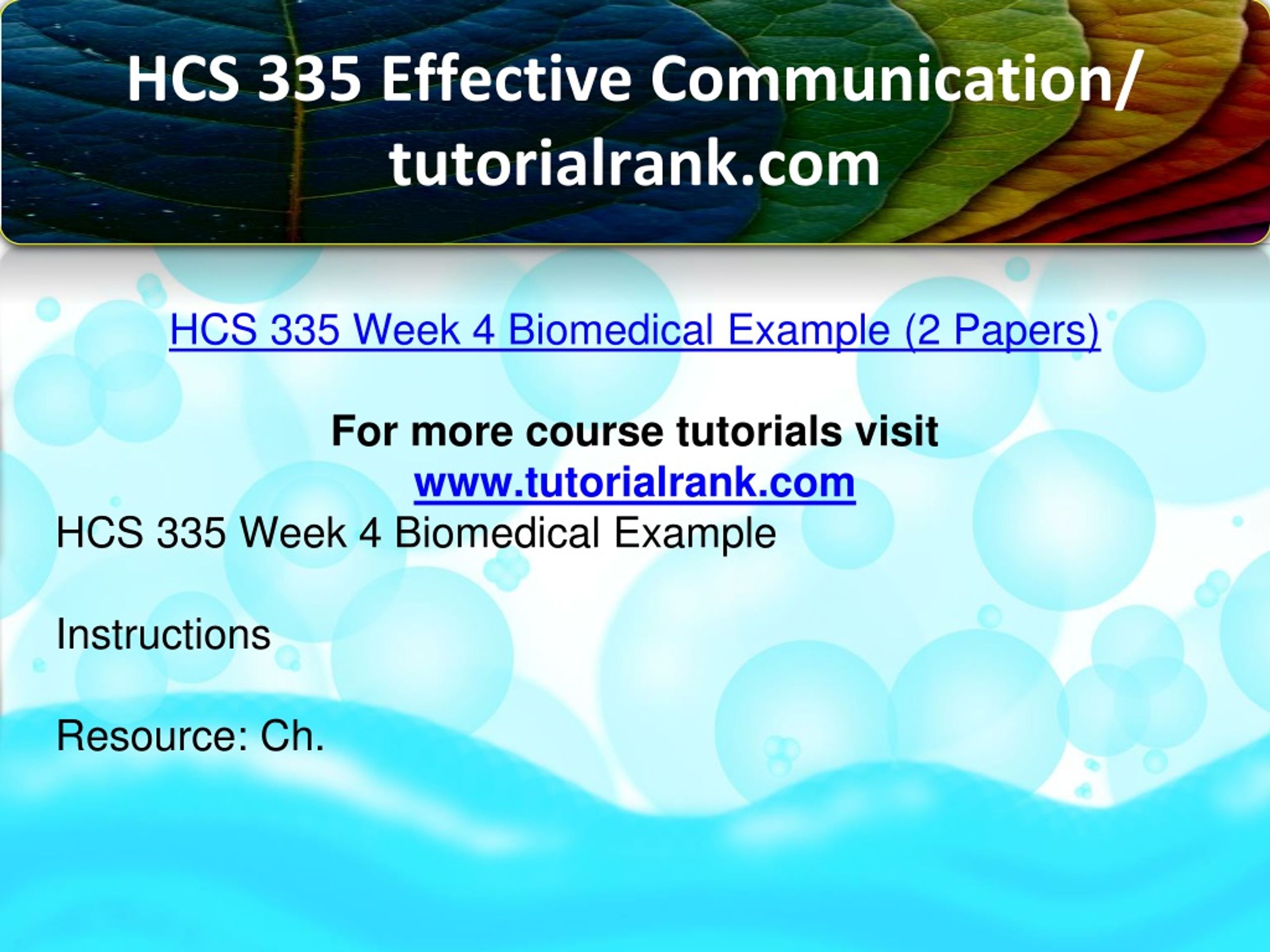 HCS 335 Effective Communication/ tutorialrank.com

HCS 335 Week 4 Biomedical Example (2 Papers)

For more course tutorials visit
www.tutorialrank.com

HCS 335 Week 4 Biomedical Example

Instructions

Resource: Ch.